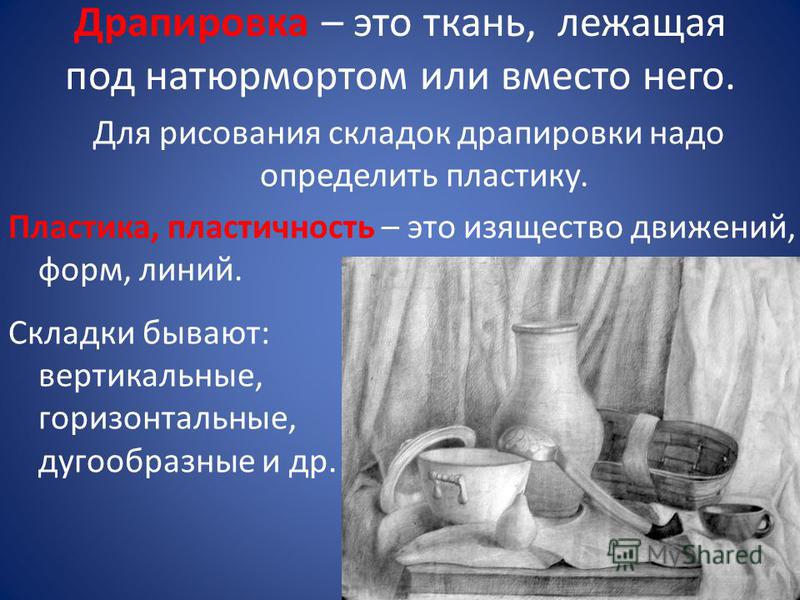 Драпировка – это ткань, лежащая под натюрмортом или вместо него.

Для рисования складок драпировки надо определить пластику.

Пластика, пластичность – это изящество движений, форм, линий.

Складки бывают: вертикальные, горизонтальные, дугообразные и др.

MyShared